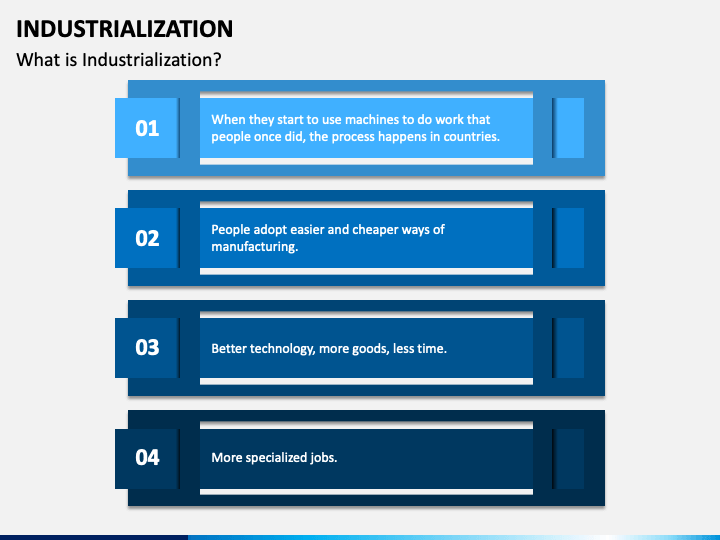 INDUSTRIALIZATION

What is Industrialization?

01

When they start to use machines to do work that people once did, the process happens in countries.

02

People adopt easier and cheaper ways of manufacturing.

03

Better technology, more goods, less time.

04

More specialized jobs.